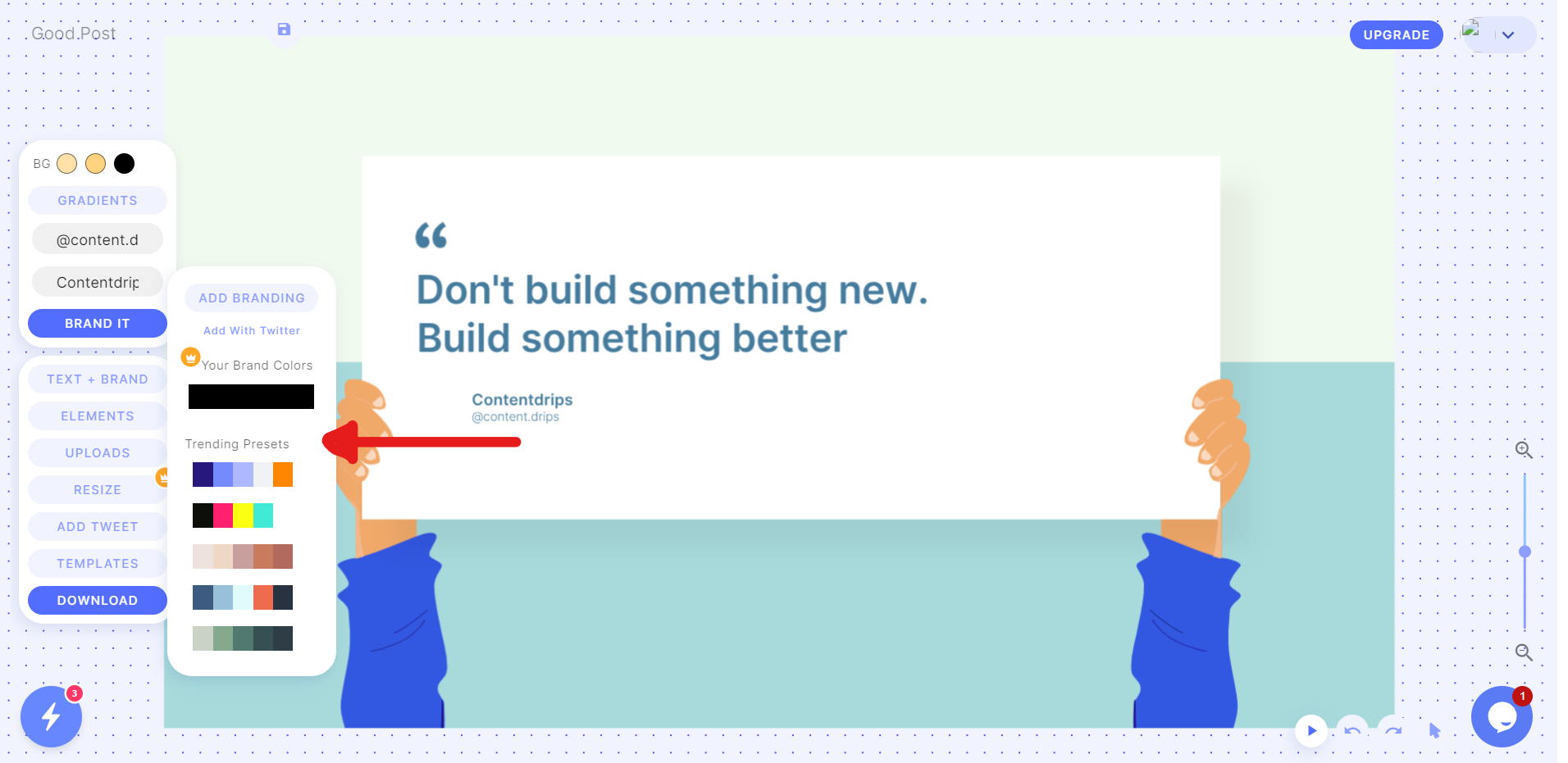 Good.Post

UPGRADE

BG

GRADIENTS

@content.d

Contentdrip

BRAND IT

TEXT + BRAND

ELEMENTS

UPLOADS

RESIZE

ADD TWEET

TEMPLATES

DOWNLOAD

ADD BRANDING

Add With Twitter

Your Brand Colors

Trending Presets

“

Don't build something new. Build something better

Contentdrips
@content.drips

3

1